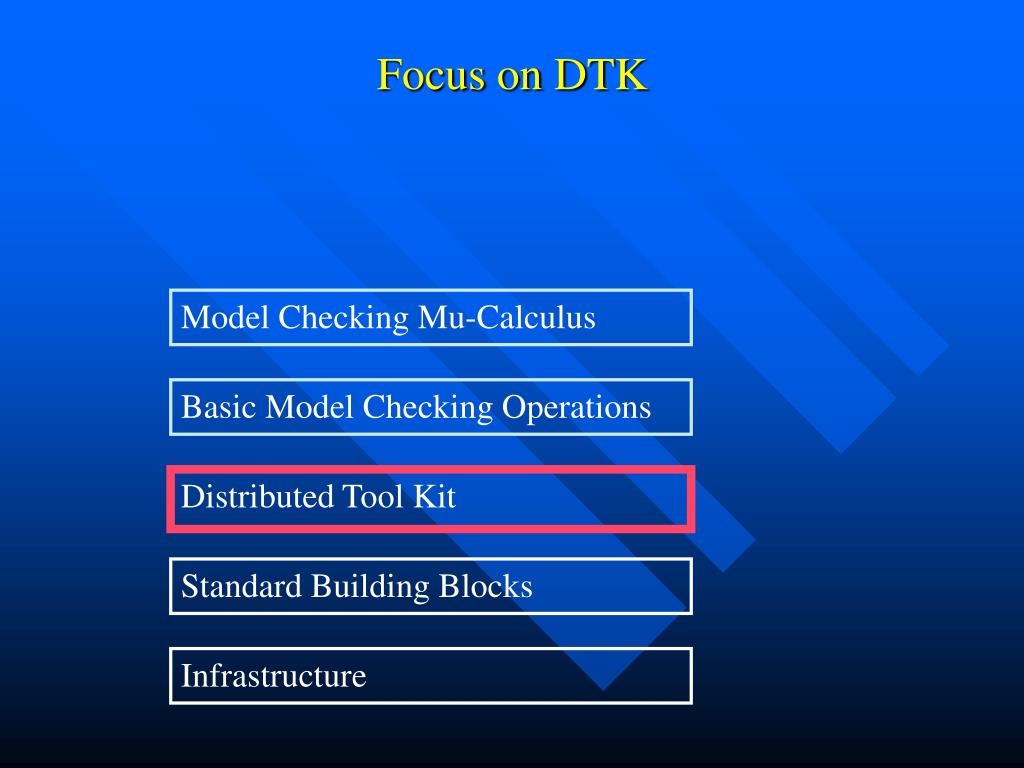 Focus on DTK

Model Checking Mu-Calculus

Basic Model Checking Operations

Distributed Tool Kit

Standard Building Blocks

Infrastructure